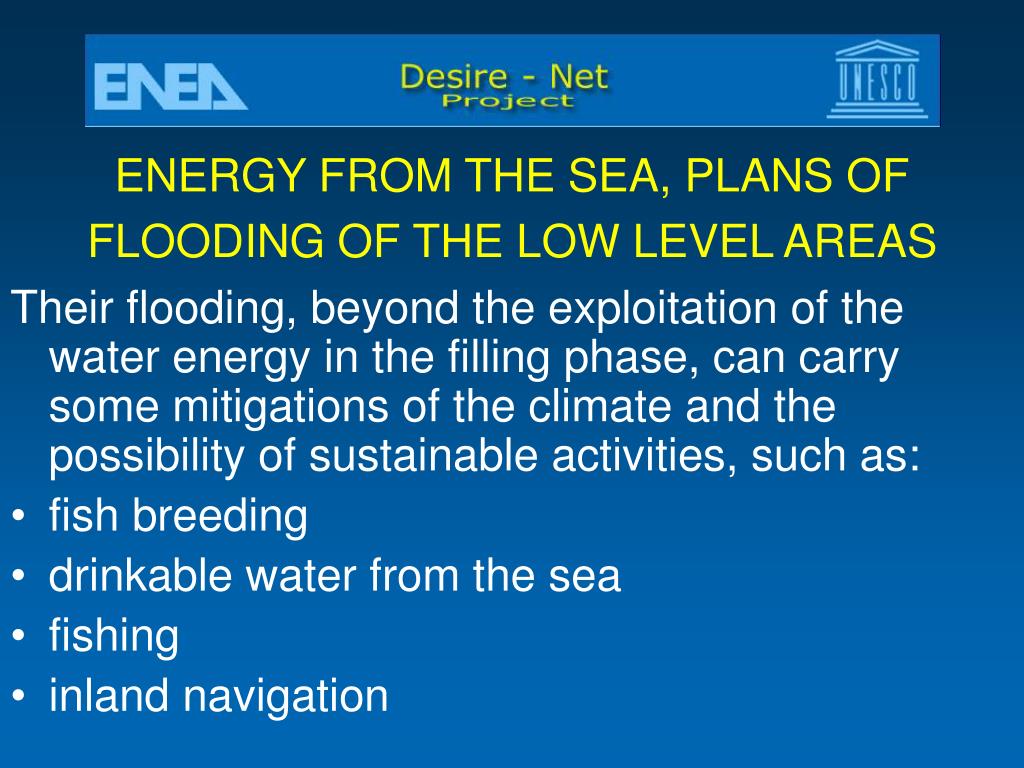 ENEA

Desire - Net
Project

UNESCO

ENERGY FROM THE SEA, PLANS OF FLOODING OF THE LOW LEVEL AREAS

Their flooding, beyond the exploitation of the water energy in the filling phase, can carry some mitigations of the climate and the possibility of sustainable activities, such as:
• fish breeding
• drinkable water from the sea
• fishing
• inland navigation